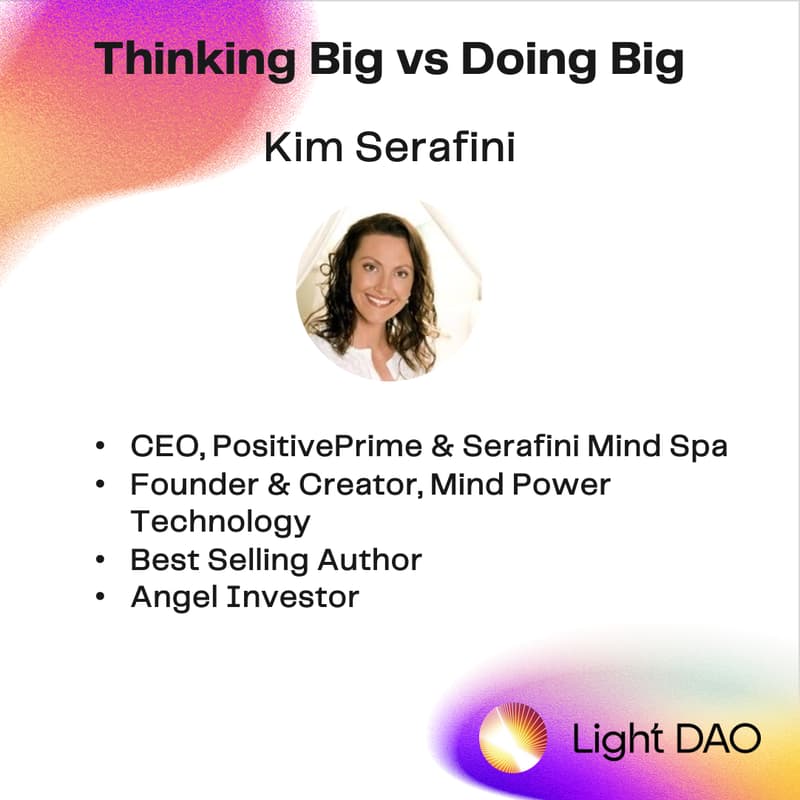 Thinking Big vs Doing Big

Kim Serafini

• CEO, PositivePrime & Serafini Mind Spa
• Founder & Creator, Mind Power Technology
• Best Selling Author
• Angel Investor

Light DAO